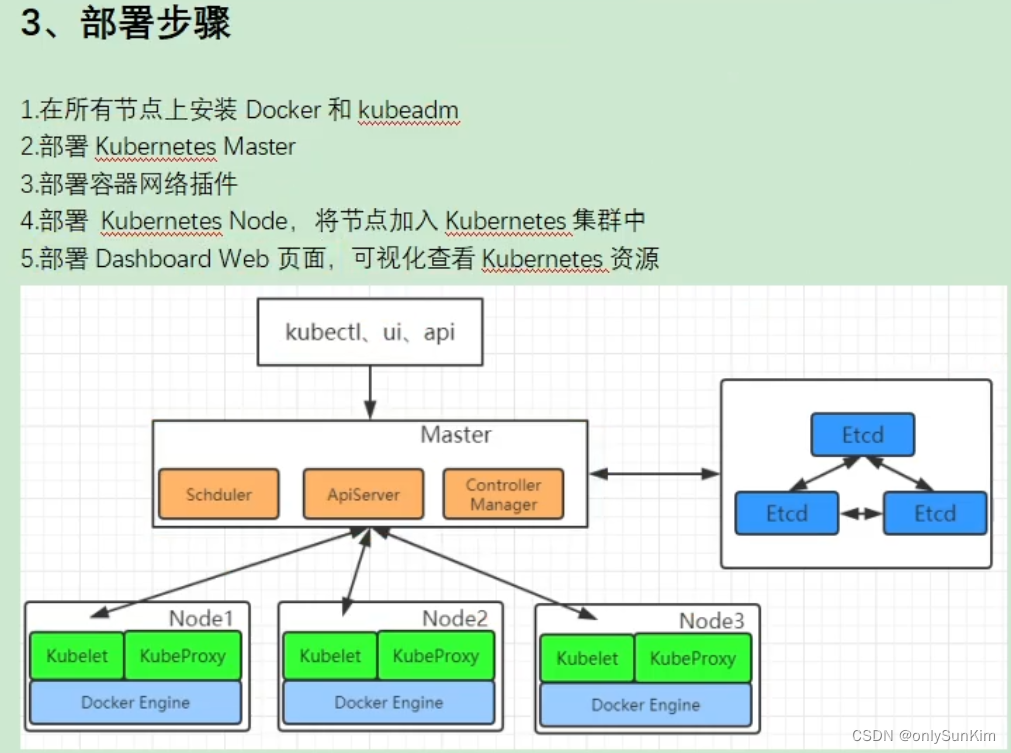 3、部署步骤

1.在所有节点上安装 Docker 和 kubeadm
2.部署 Kubernetes Master
3.部署容器网络插件
4.部署 Kubernetes Node，将节点加入 Kubernetes 集群中
5.部署 Dashboard Web 页面，可视化查看 Kubernetes 资源

kubectl、ui、api

Master

Schduler

ApiServer

Controller Manager

Etcd

Etcd

Etcd

Node1

Kubelet

KubeProxy

Docker Engine

Node2

Kubelet

KubeProxy

Docker Engine

Node3

Kubelet

KubeProxy

Docker Engine

CSDN @onlySunKim